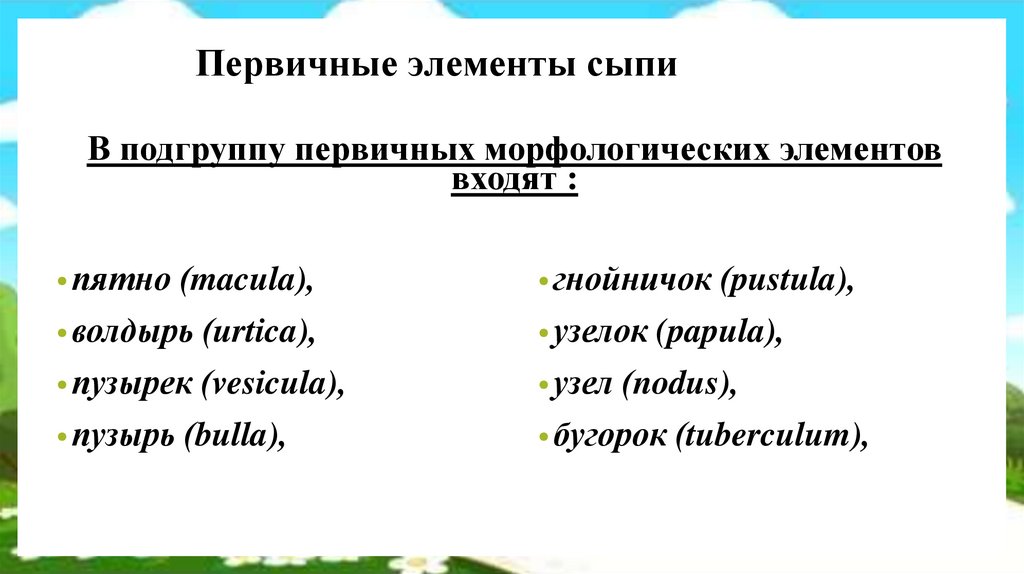 Первичные элементы сыпи

В подгруппу первичных морфологических элементов входят :

• пятно (macula),
• волдырь (urtica),
• пузырек (vesicula),
• пузырь (bulla),

• гнойничок (pustula),
• узелок (papula),
• узел (nodus),
• бугорок (tuberculum),